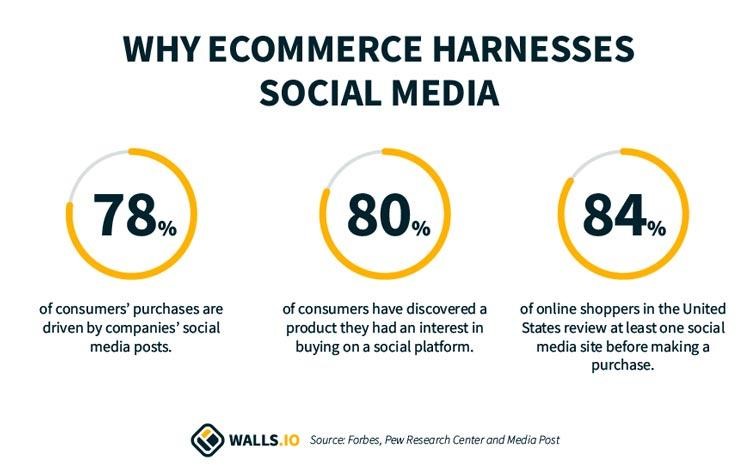 WHY ECOMMERCE HARNESSES SOCIAL MEDIA

78%

of consumers' purchases are driven by companies' social media posts.

80%

of consumers have discovered a product they had an interest in buying on a social platform.

84%

of online shoppers in the United States review at least one social media site before making a purchase.

WALLS.IO Source: Forbes, Pew Research Center and Media Post